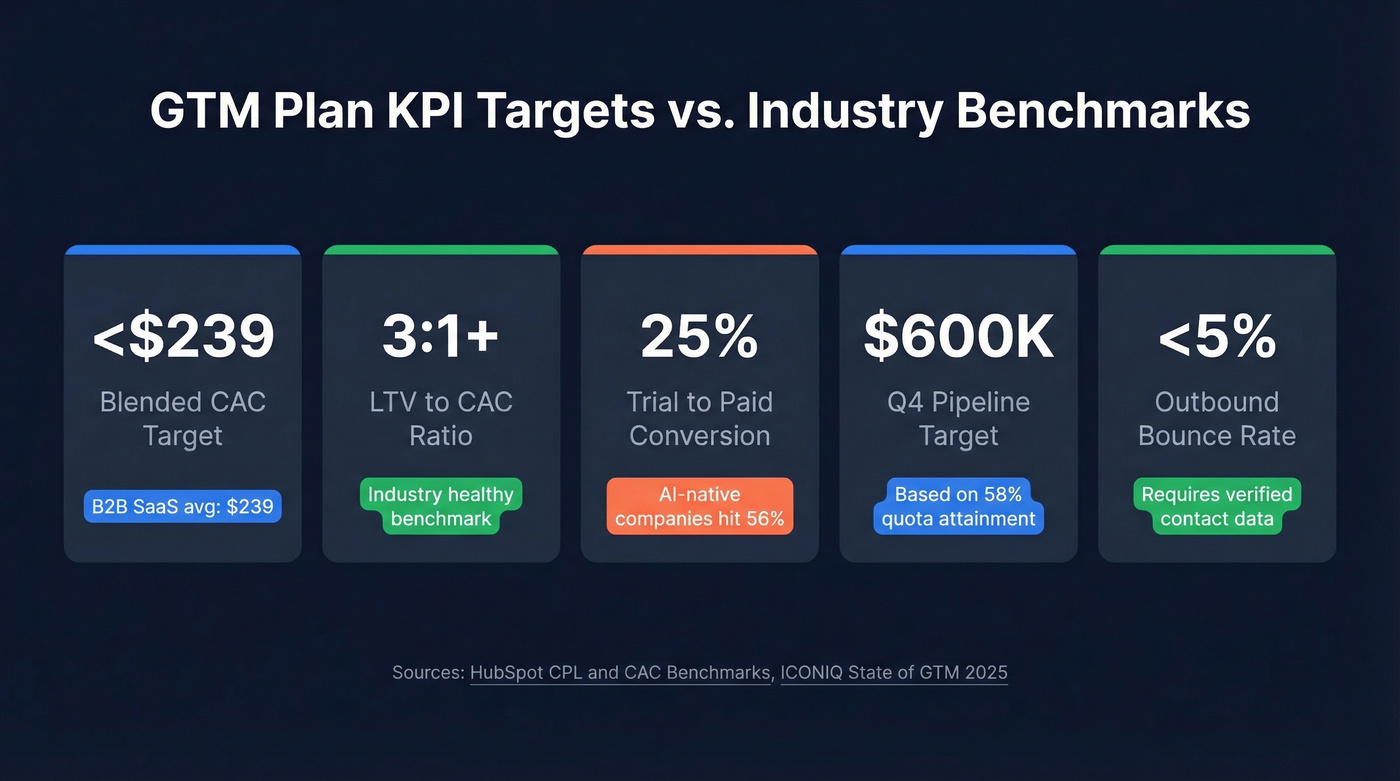 GTM Plan KPI Targets vs. Industry Benchmarks

<$239
Blended CAC Target
B2B SaaS avg: $239

3:1+
LTV to CAC Ratio
Industry healthy benchmark

25%
Trial to Paid Conversion
AI-native companies hit 56%

$600K
Q4 Pipeline Target
Based on 58% quota attainment

<5%
Outbound Bounce Rate
Requires verified contact data

Sources: HubSpot CPL and CAC Benchmarks, ICONIQ State of GTM 2025